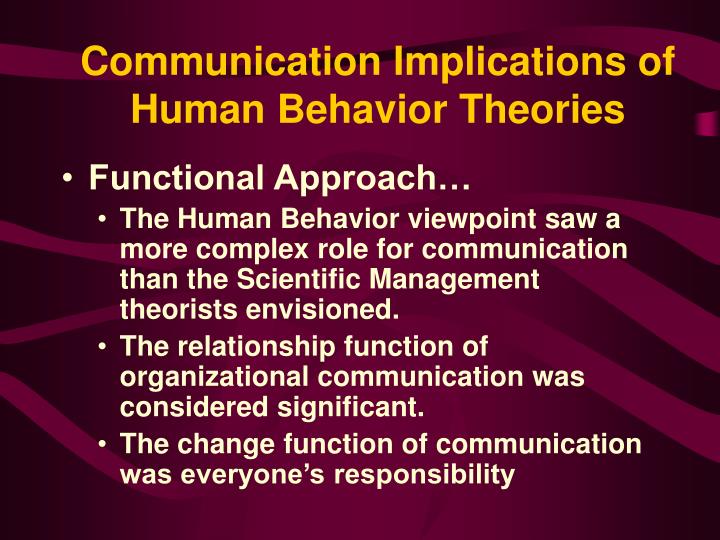 Communication Implications of Human Behavior Theories

• Functional Approach…

• The Human Behavior viewpoint saw a more complex role for communication than the Scientific Management theorists envisioned.

• The relationship function of organizational communication was considered significant.

• The change function of communication was everyone’s responsibility